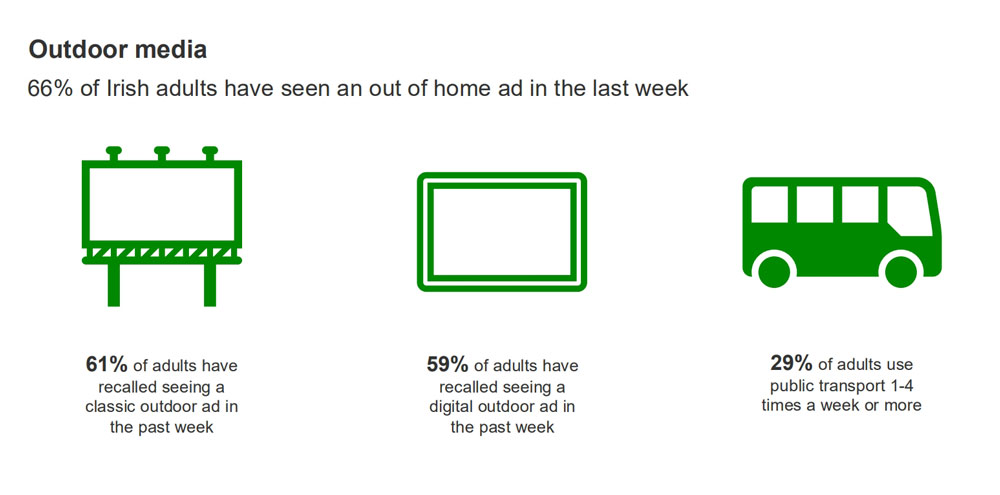 Outdoor media

66% of Irish adults have seen an out of home ad in the last week

61% of adults have recalled seeing a classic outdoor ad in the past week

59% of adults have recalled seeing a digital outdoor ad in the past week

29% of adults use public transport 1-4 times a week or more